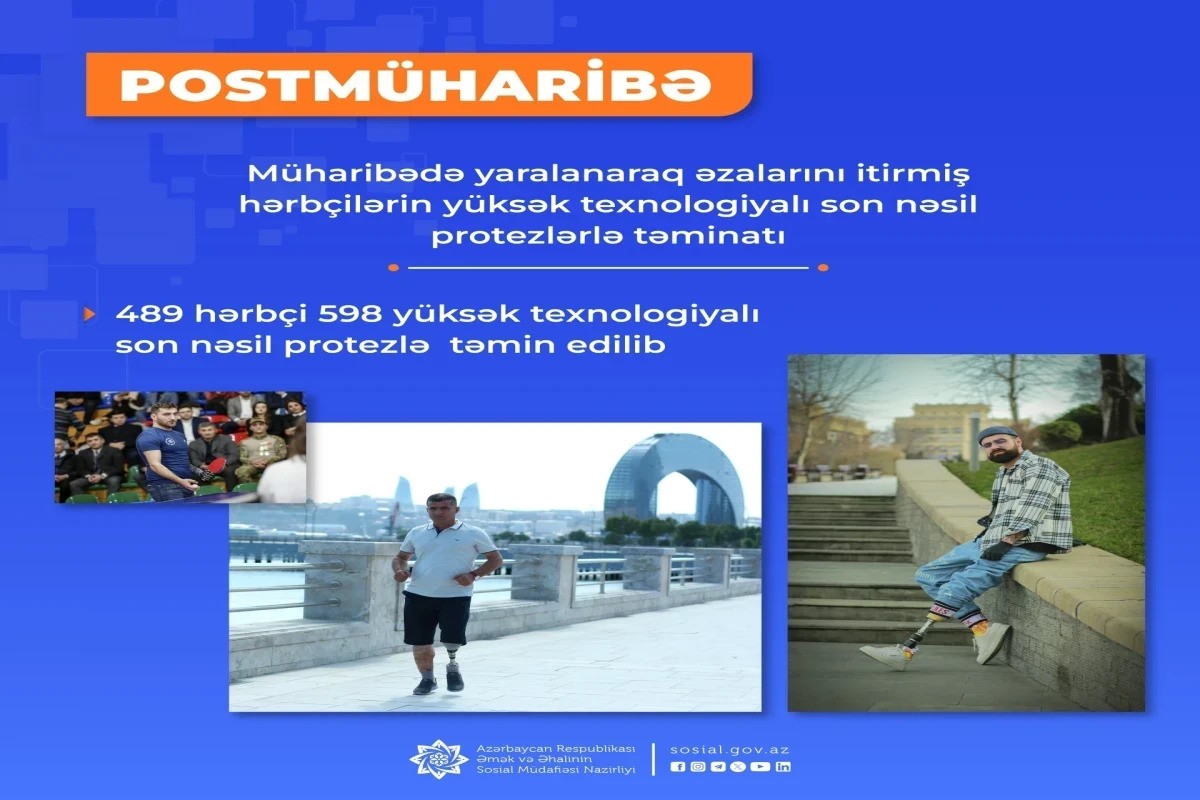 POSTMÜHARİBƏ

Müharibədə yaralanaraq əzalarını itirmiş hərbçilərin yüksək texnologiyalı son nəsil protezlərlə təminatı

489 hərbçi 598 yüksək texnologiyalı son nəsil protezlə təmin edilib

Azərbaycan Respublikası Əmək və Əhalinin Sosial Müdafiəsi Nazirliyi

sosial.gov.az